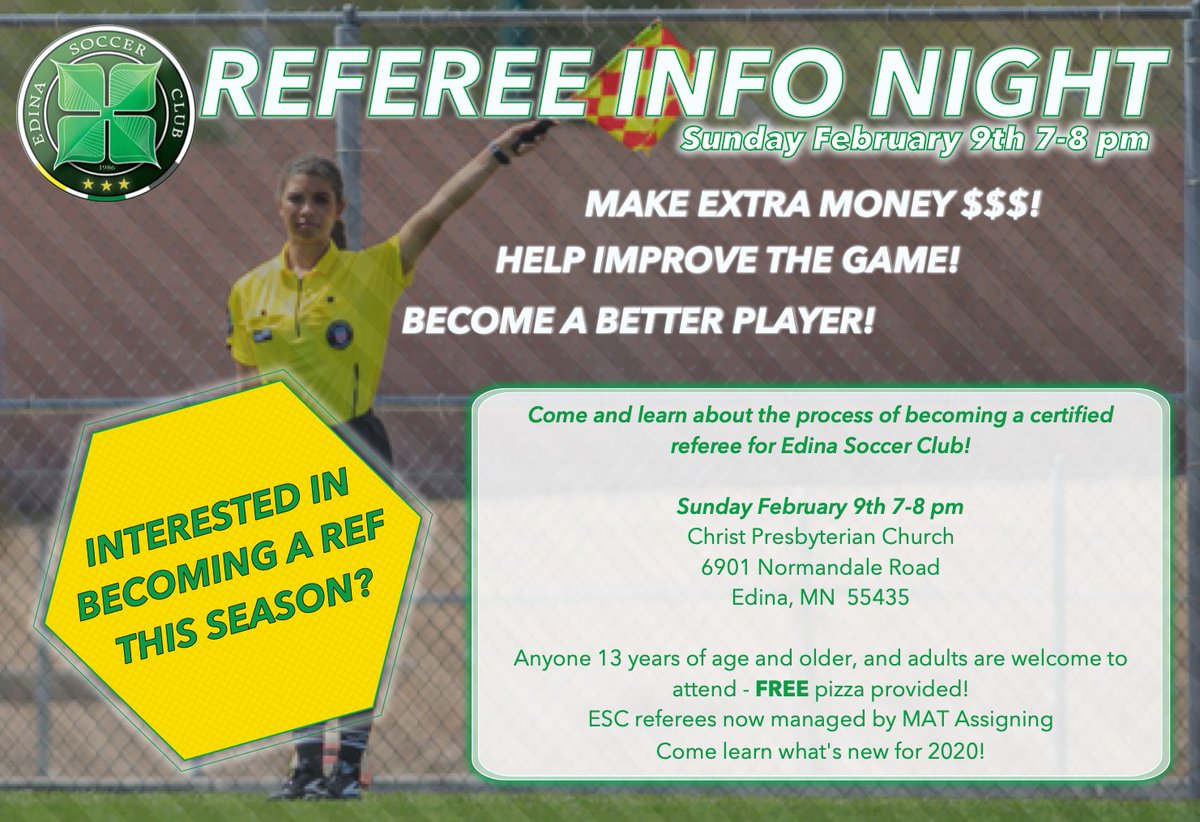 EDINA SOCCER CLUB
1986

REFEREE INFO NIGHT
Sunday February 9th 7-8 pm

MAKE EXTRA MONEY $$$!
HELP IMPROVE THE GAME!
BECOME A BETTER PLAYER!

INTERESTED IN BECOMING A REF THIS SEASON?

Come and learn about the process of becoming a certified referee for Edina Soccer Club!

Sunday February 9th 7-8 pm
Christ Presbyterian Church
6901 Normandale Road
Edina, MN 55435

Anyone 13 years of age and older, and adults are welcome to attend - FREE pizza provided!
ESC referees now managed by MAT Assigning
Come learn what's new for 2020!